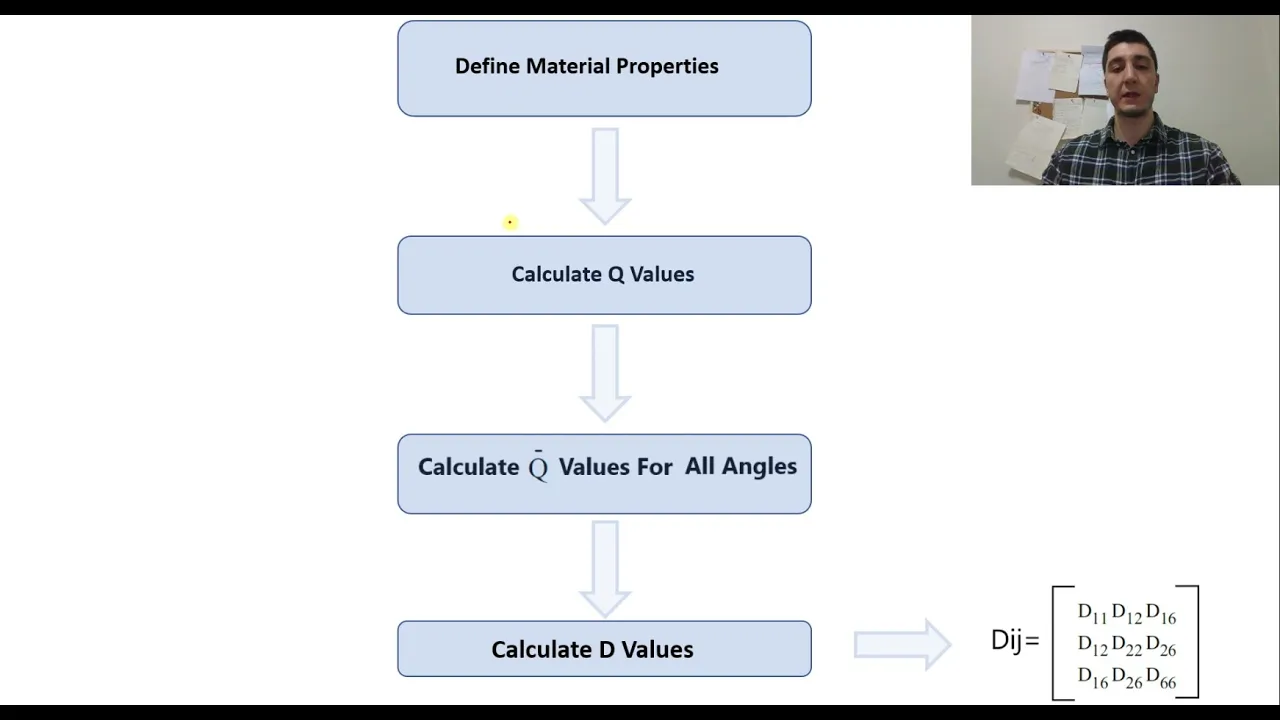 Define Material Properties

Calculate Q Values

Calculate $\bar{Q}$ Values For All Angles

Calculate D Values

Dij= $\begin{bmatrix} D_{11} & D_{12} & D_{16} \\ D_{12} & D_{22} & D_{26} \\ D_{16} & D_{26} & D_{66} \end{bmatrix}$